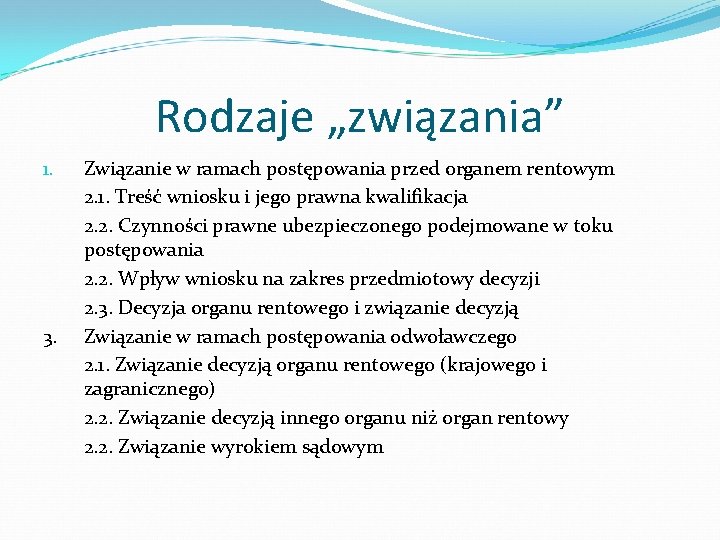 Rodzaje „związania”

1. Związanie w ramach postępowania przed organem rentowym

2.1. Treść wniosku i jego prawna kwalifikacja

2.2. Czynności prawne ubezpieczonego podejmowane w toku postępowania

2.2. Wpływ wniosku na zakres przedmiotowy decyzji

2.3. Decyzja organu rentowego i związanie decyzją

3. Związanie w ramach postępowania odwoławczego

2.1. Związanie decyzją organu rentowego (krajowego i zagranicznego)

2.2. Związanie decyzją innego organu niż organ rentowy

2.2. Związanie wyrokiem sądowym